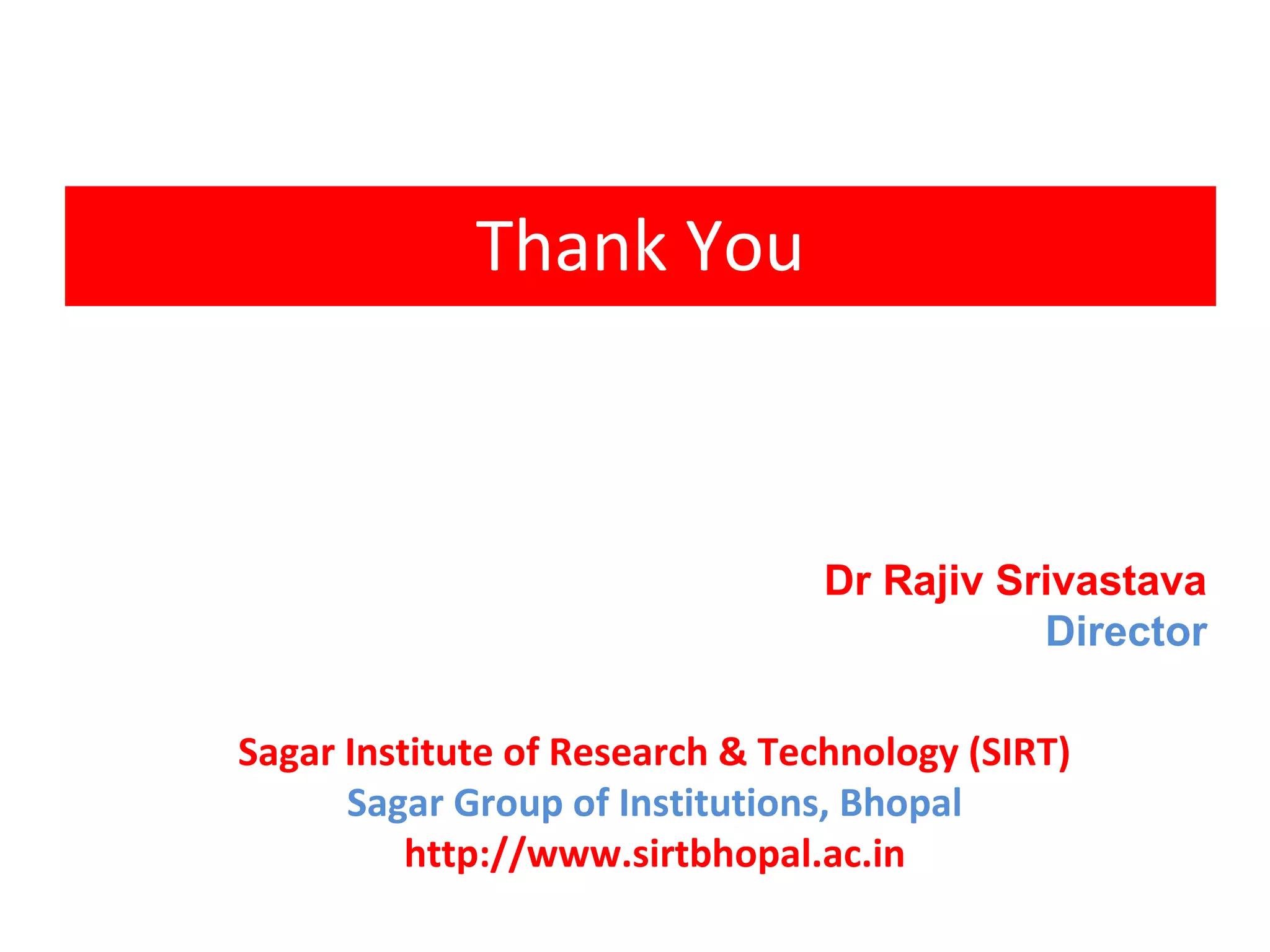 Thank You

Dr Rajiv Srivastava
Director

Sagar Institute of Research & Technology (SIRT)
Sagar Group of Institutions, Bhopal
http://www.sirtbhopal.ac.in